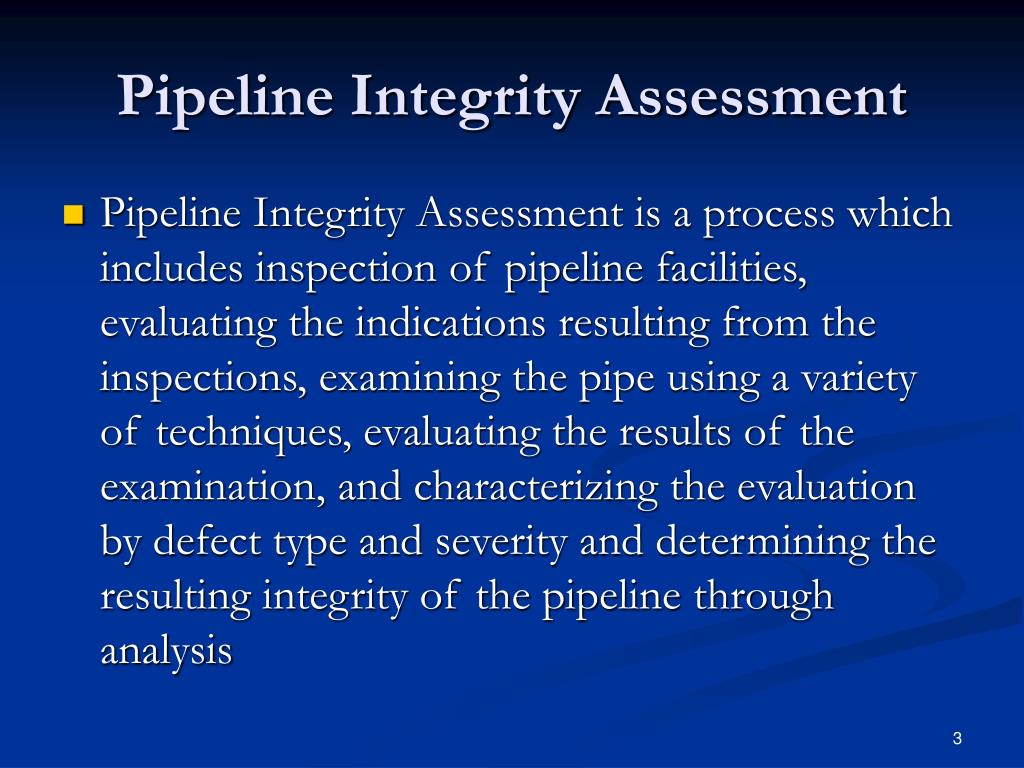 Pipeline Integrity Assessment

Pipeline Integrity Assessment is a process which includes inspection of pipeline facilities, evaluating the indications resulting from the inspections, examining the pipe using a variety of techniques, evaluating the results of the examination, and characterizing the evaluation by defect type and severity and determining the resulting integrity of the pipeline through analysis

3